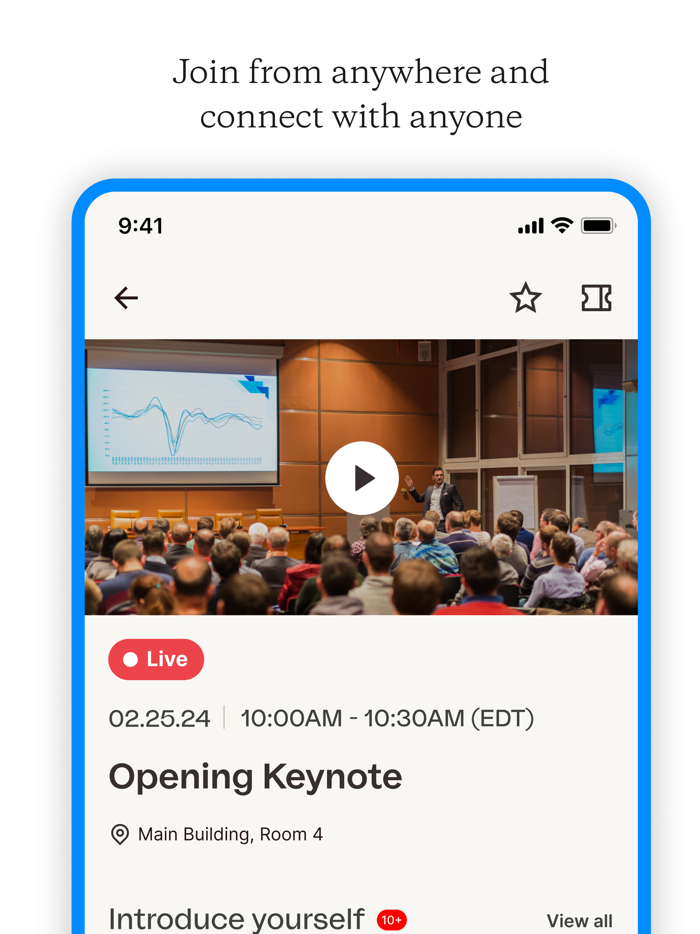 Join from anywhere and connect with anyone

9:41

Live

02.25.24 | 10:00AM - 10:30AM (EDT)

Opening Keynote

Main Building, Room 4

Introduce yourself 10+

View all